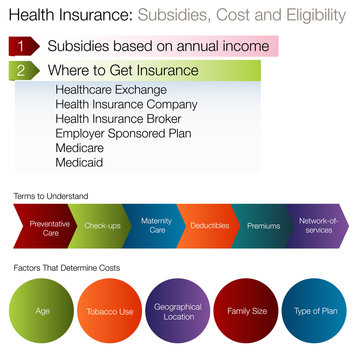 Health Insurance: Subsidies, Cost and Eligibility

1 Subsidies based on annual income

2 Where to Get Insurance

Healthcare Exchange
Health Insurance Company
Health Insurance Broker
Employer Sponsored Plan
Medicare
Medicaid

Terms to Understand

Preventative Care
Check-ups
Maternity Care
Deductibles
Premiums
Network-of-services

Factors That Determine Costs

Age
Tobacco Use
Geographical Location
Family Size
Type of Plan